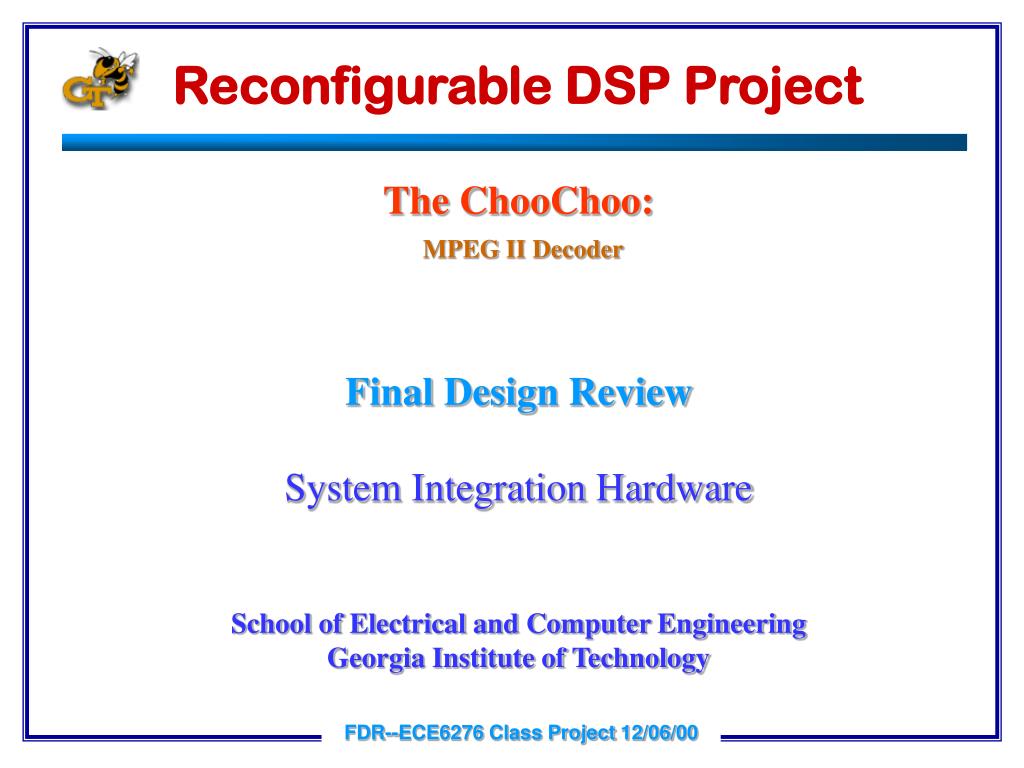 GT

Reconfigurable DSP Project

The ChooChoo:
MPEG II Decoder

Final Design Review

System Integration Hardware

School of Electrical and Computer Engineering
Georgia Institute of Technology

FDR--ECE6276 Class Project 12/06/00